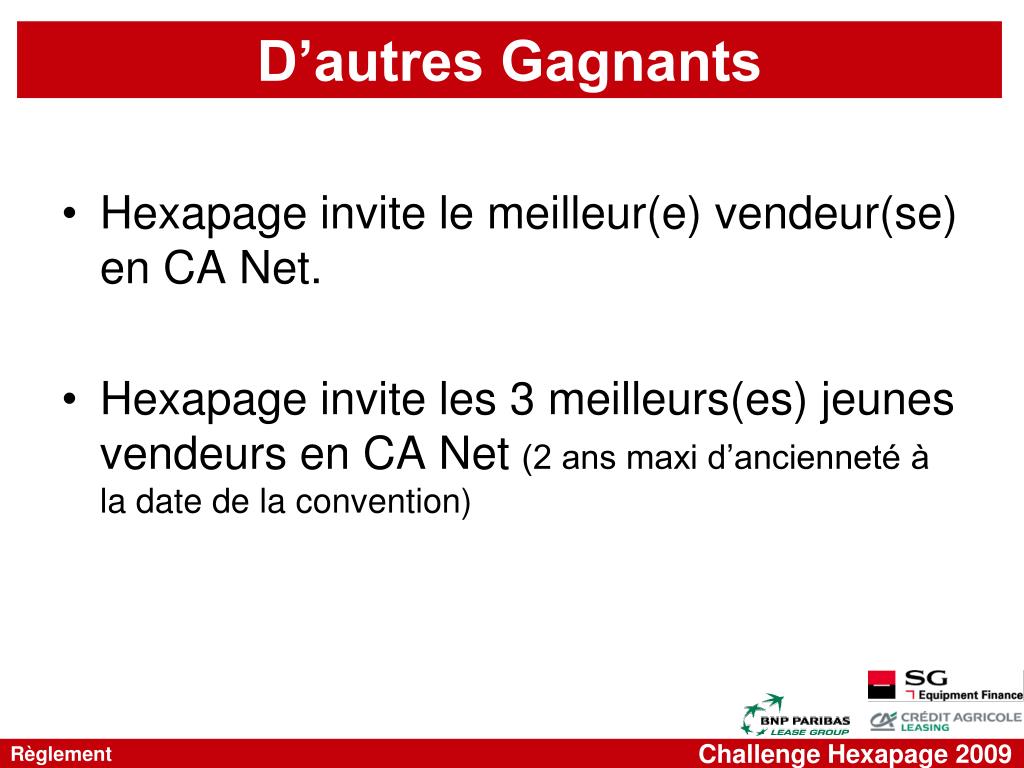 D’autres Gagnants

• Hexapage invite le meilleur(e) vendeur(se) en CA Net.

• Hexapage invite les 3 meilleurs(es) jeunes vendeurs en CA Net (2 ans maxi d’ancienneté à la date de la convention)

SG
Equipment Finance
BNP PARIBAS
LEASE GROUP
CRÉDIT AGRICOLE
LEASING

Règlement
Challenge Hexapage 2009